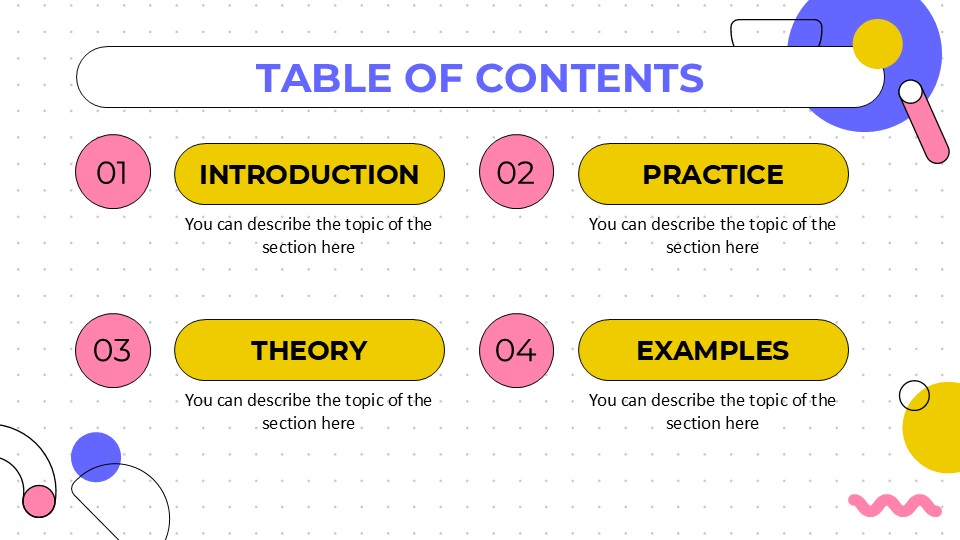 TABLE OF CONTENTS

01

INTRODUCTION

You can describe the topic of the section here

02

PRACTICE

You can describe the topic of the section here

03

THEORY

You can describe the topic of the section here

04

EXAMPLES

You can describe the topic of the section here